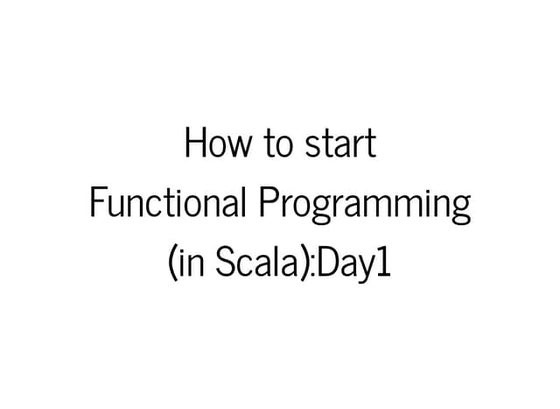 How to start
Functional Programming
(in Scala):Day1